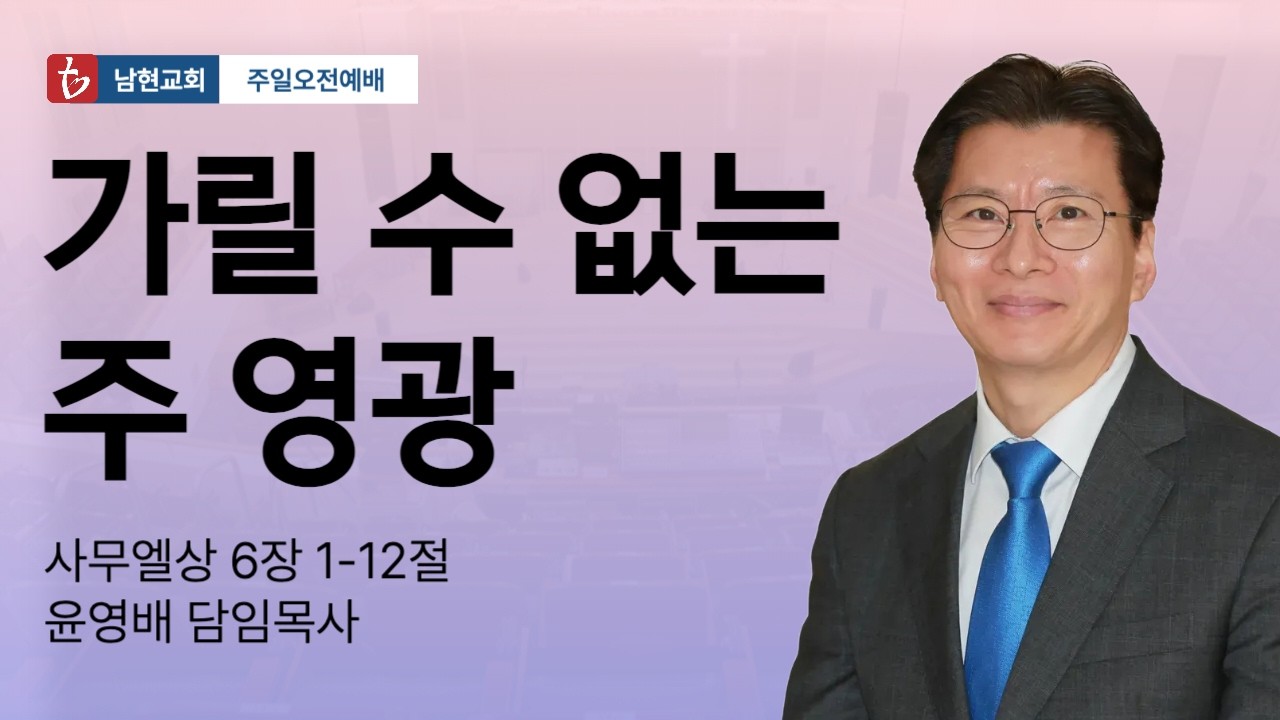 남현교회 주일오전예배

가릴 수 없는 주 영광

사무엘상 6장 1-12절
윤영배 담임목사